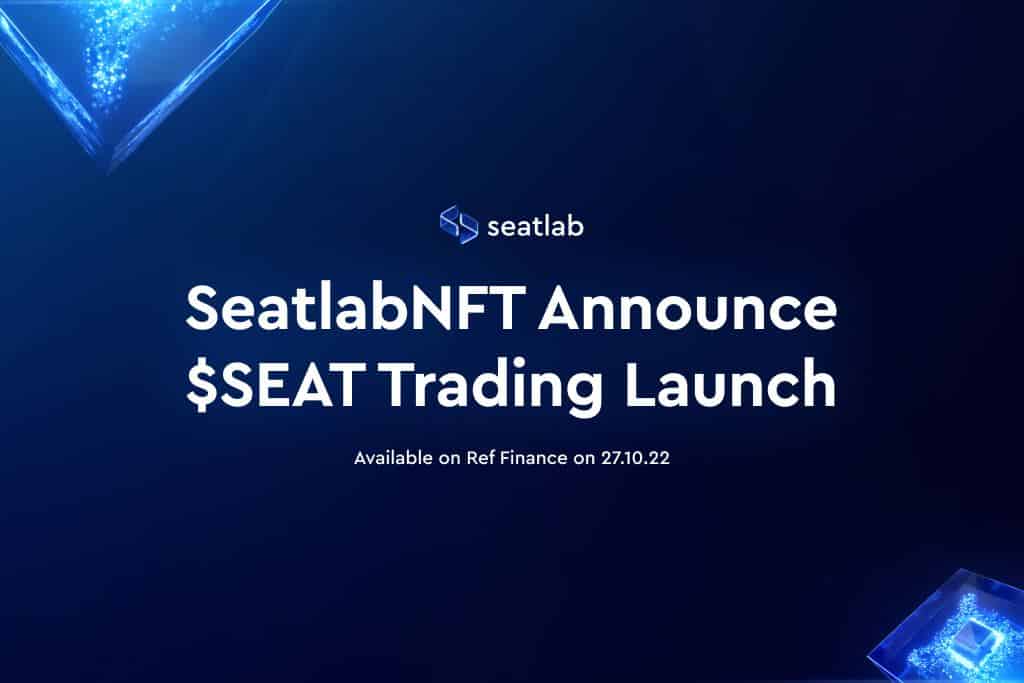 seatlab

SeatlabNFT Announce
$SEAT Trading Launch

Available on Ref Finance on 27.10.22